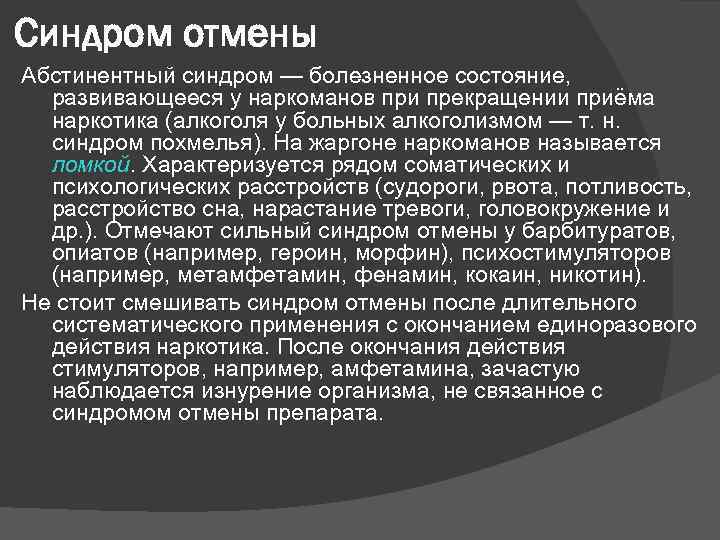 Синдром отмены

Абстинентный синдром — болезненное состояние, развивающееся у наркоманов при прекращении приёма наркотика (алкоголя у больных алкоголизмом — т. н. синдром похмелья). На жаргоне наркоманов называется ломкой. Характеризуется рядом соматических и психологических расстройств (судороги, рвота, потливость, расстройство сна, нарастание тревоги, головокружение и др.). Отмечают сильный синдром отмены у барбитуратов, опиатов (например, героин, морфин), психостимуляторов (например, метамфетамин, фенамин, кокаин, никотин).

Не стоит смешивать синдром отмены после длительного систематического применения с окончанием единоразового действия наркотика. После окончания действия стимуляторов, например, амфетамина, зачастую наблюдается изнурение организма, не связанное с синдромом отмены препарата.